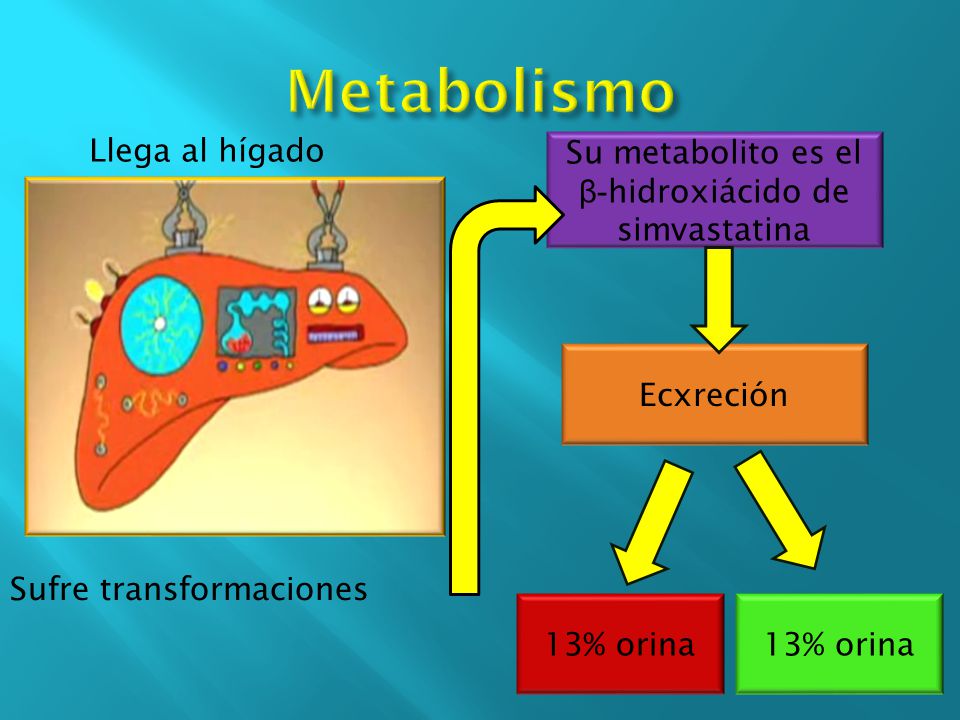 Metabolismo

Llega al hígado

Sufre transformaciones

Su metabolito es el β-hidroxiácido de simvastatina

Ecxreción

13% orina

13% orina